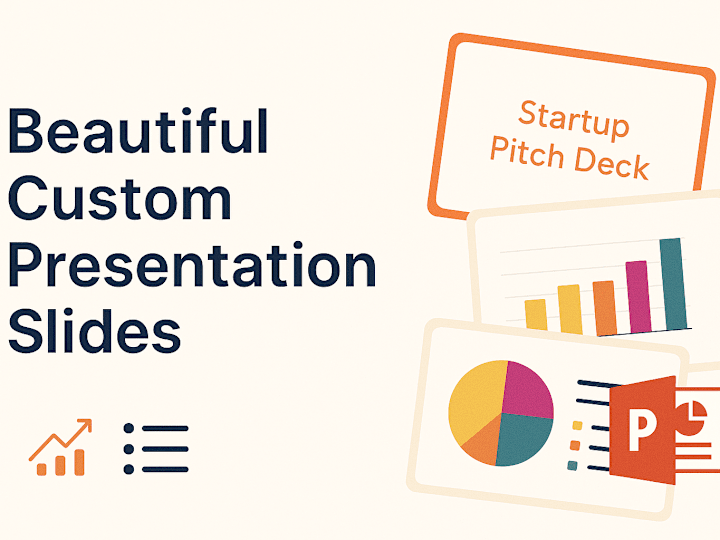 Beautiful Custom Presentation Slides

Startup Pitch Deck

P